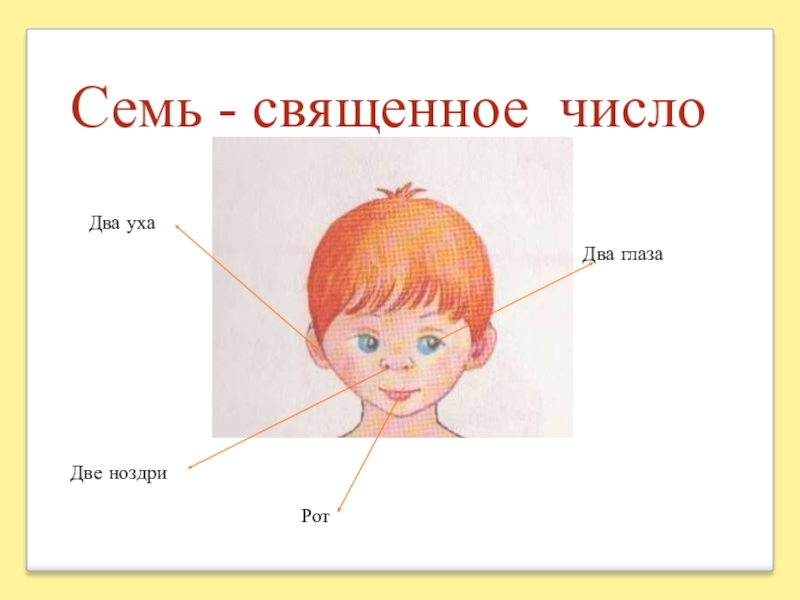 Семь - священное число

Два уха

Два глаза

Две ноздри

Рот